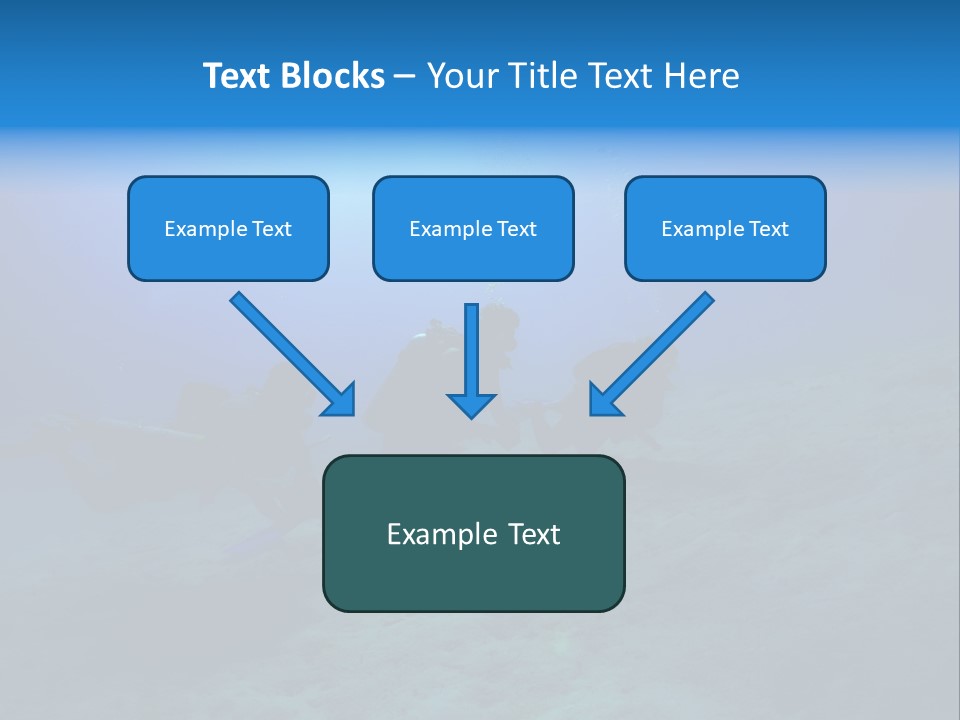 Text Blocks – Your Title Text Here

Example Text

Example Text

Example Text

Example Text